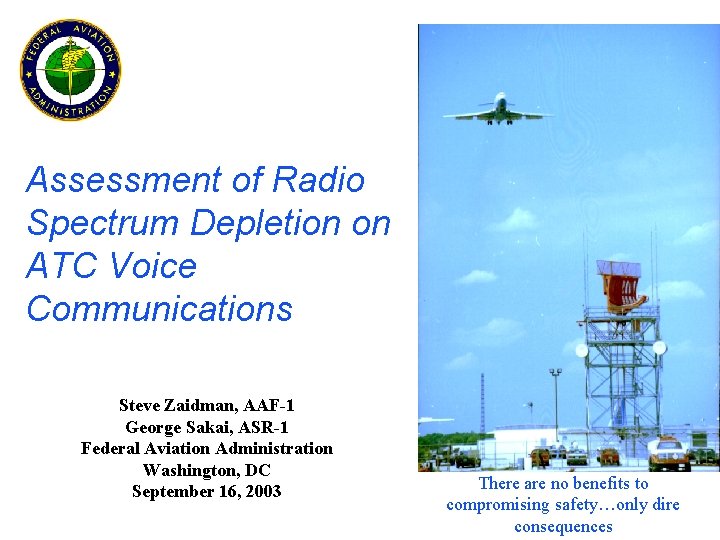 FEDERAL AVIATION ADMINISTRATION

Assessment of Radio Spectrum Depletion on ATC Voice Communications

Steve Zaidman, AAF-1
George Sakai, ASR-1
Federal Aviation Administration
Washington, DC
September 16, 2003

There are no benefits to compromising safety…only dire consequences